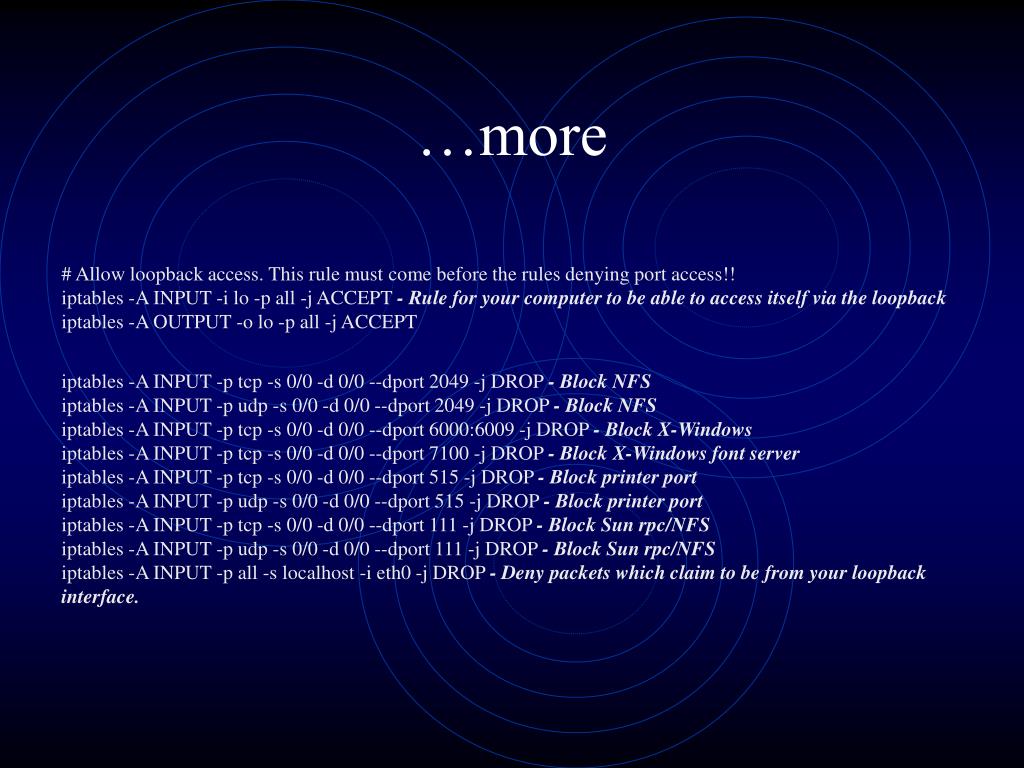 …more

# Allow loopback access. This rule must come before the rules denying port access!!
iptables -A INPUT -i lo -p all -j ACCEPT - Rule for your computer to be able to access itself via the loopback
iptables -A OUTPUT -o lo -p all -j ACCEPT

iptables -A INPUT -p tcp -s 0/0 -d 0/0 --dport 2049 -j DROP - Block NFS
iptables -A INPUT -p udp -s 0/0 -d 0/0 --dport 2049 -j DROP - Block NFS
iptables -A INPUT -p tcp -s 0/0 -d 0/0 --dport 6000:6009 -j DROP - Block X-Windows
iptables -A INPUT -p tcp -s 0/0 -d 0/0 --dport 7100 -j DROP - Block X-Windows font server
iptables -A INPUT -p tcp -s 0/0 -d 0/0 --dport 515 -j DROP - Block printer port
iptables -A INPUT -p udp -s 0/0 -d 0/0 --dport 515 -j DROP - Block printer port
iptables -A INPUT -p tcp -s 0/0 -d 0/0 --dport 111 -j DROP - Block Sun rpc/NFS
iptables -A INPUT -p udp -s 0/0 -d 0/0 --dport 111 -j DROP - Block Sun rpc/NFS
iptables -A INPUT -p all -s localhost -i eth0 -j DROP - Deny packets which claim to be from your loopback interface.